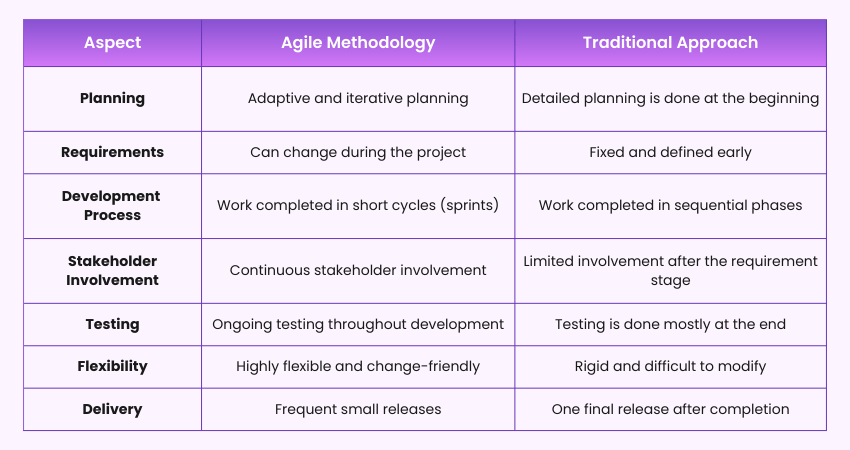 | Aspect | Agile Methodology | Traditional Approach |
|---|---|---|
| Planning | Adaptive and iterative planning | Detailed planning is done at the beginning |
| Requirements | Can change during the project | Fixed and defined early |
| Development Process | Work completed in short cycles (sprints) | Work completed in sequential phases |
| Stakeholder Involvement | Continuous stakeholder involvement | Limited involvement after the requirement stage |
| Testing | Ongoing testing throughout development | Testing is done mostly at the end |
| Flexibility | Highly flexible and change-friendly | Rigid and difficult to modify |
| Delivery | Frequent small releases | One final release after completion |